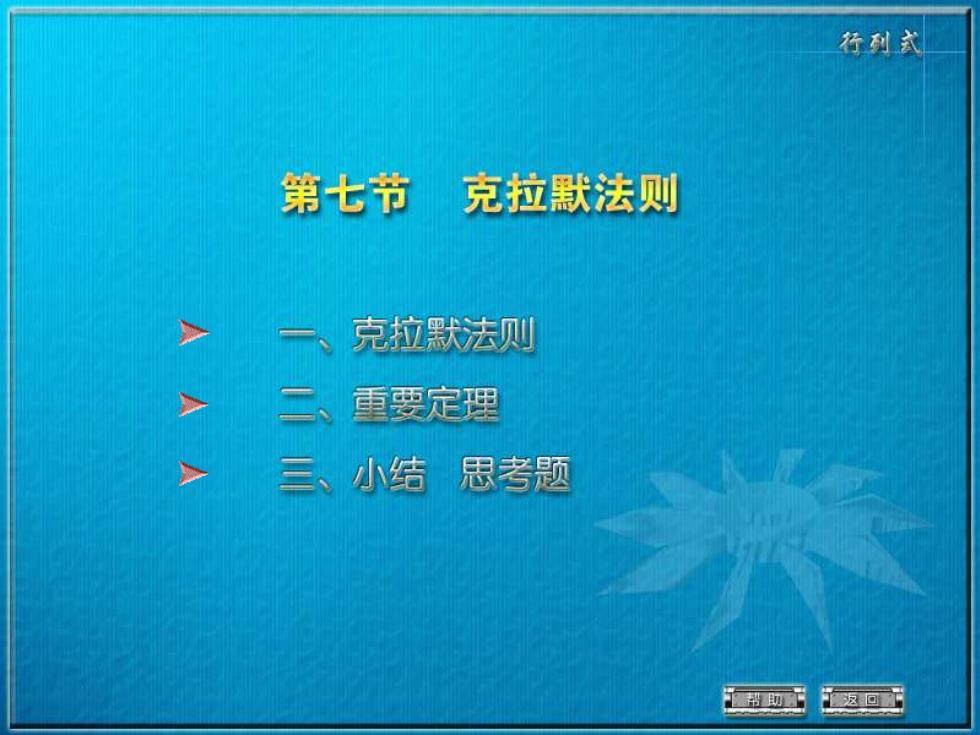 行列式

第七节　克拉默法则

一、克拉默法则

二、重要定理

三、小结　思考题

帮助　返回